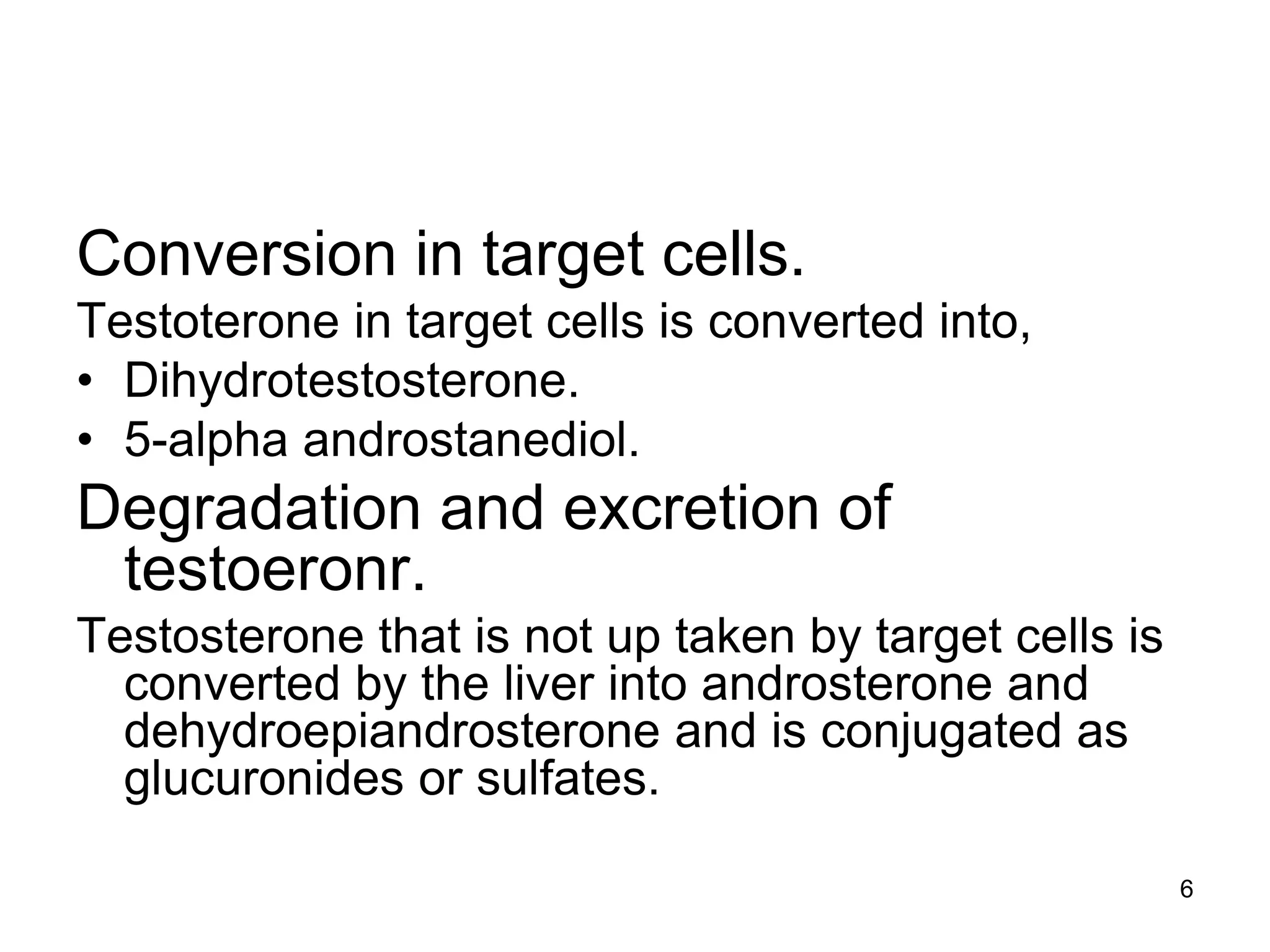 Conversion in target cells.

Testoterone in target cells is converted into,

• Dihydrotestosterone.
• 5-alpha androstanediol.

Degradation and excretion of testoeronr.

Testosterone that is not up taken by target cells is converted by the liver into androsterone and dehydroepiandrosterone and is conjugated as glucuronides or sulfates.

6